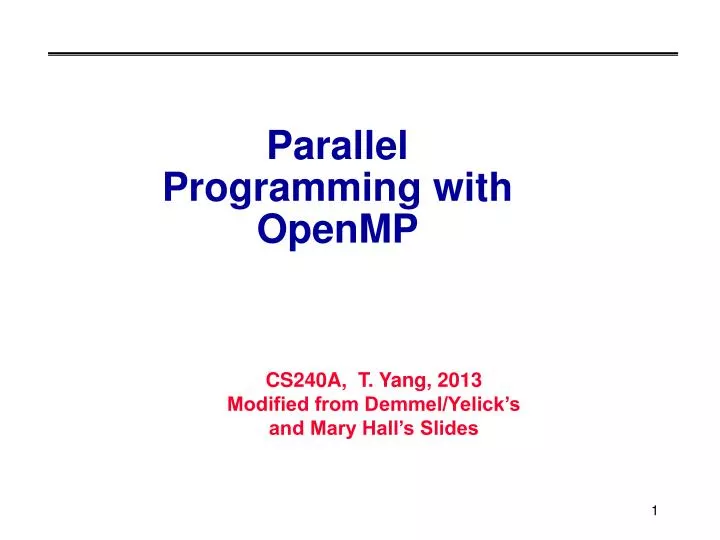 Parallel Programming with OpenMP

CS240A, T. Yang, 2013
Modified from Demmel/Yelick's and Mary Hall's Slides

1